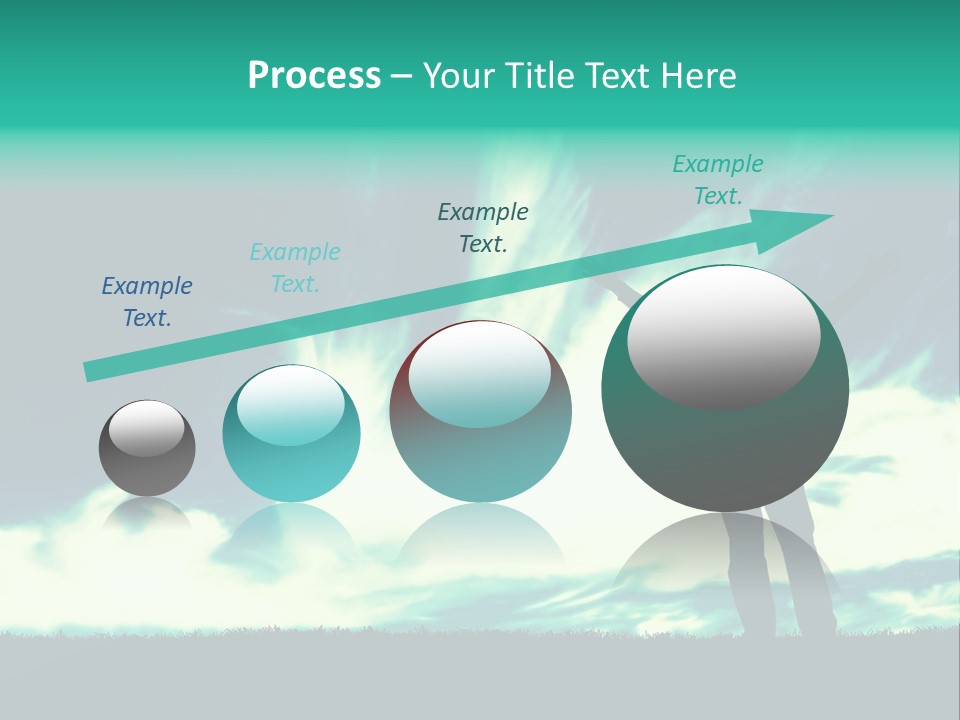 Process – Your Title Text Here

Example Text.

Example Text.

Example Text.

Example Text.